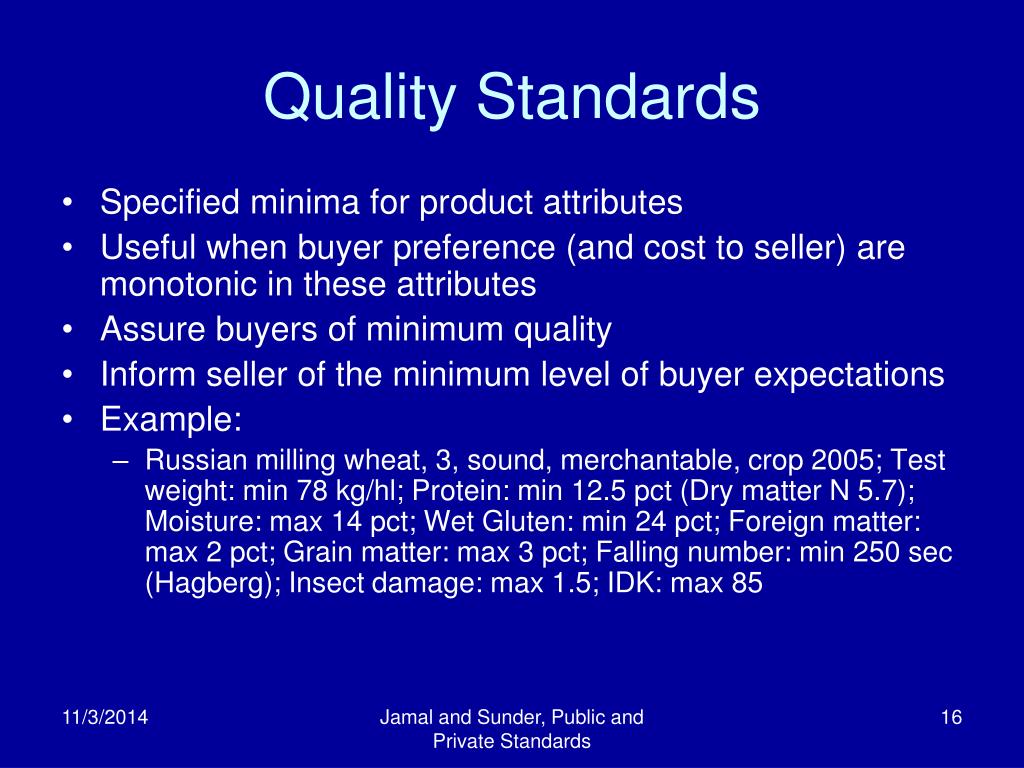 Quality Standards

• Specified minima for product attributes
• Useful when buyer preference (and cost to seller) are monotonic in these attributes
• Assure buyers of minimum quality
• Inform seller of the minimum level of buyer expectations
• Example:
– Russian milling wheat, 3, sound, merchantable, crop 2005; Test weight: min 78 kg/hl; Protein: min 12.5 pct (Dry matter N 5.7); Moisture: max 14 pct; Wet Gluten: min 24 pct; Foreign matter: max 2 pct; Grain matter: max 3 pct; Falling number: min 250 sec (Hagberg); Insect damage: max 1.5; IDK: max 85

11/3/2014

Jamal and Sunder, Public and Private Standards

16